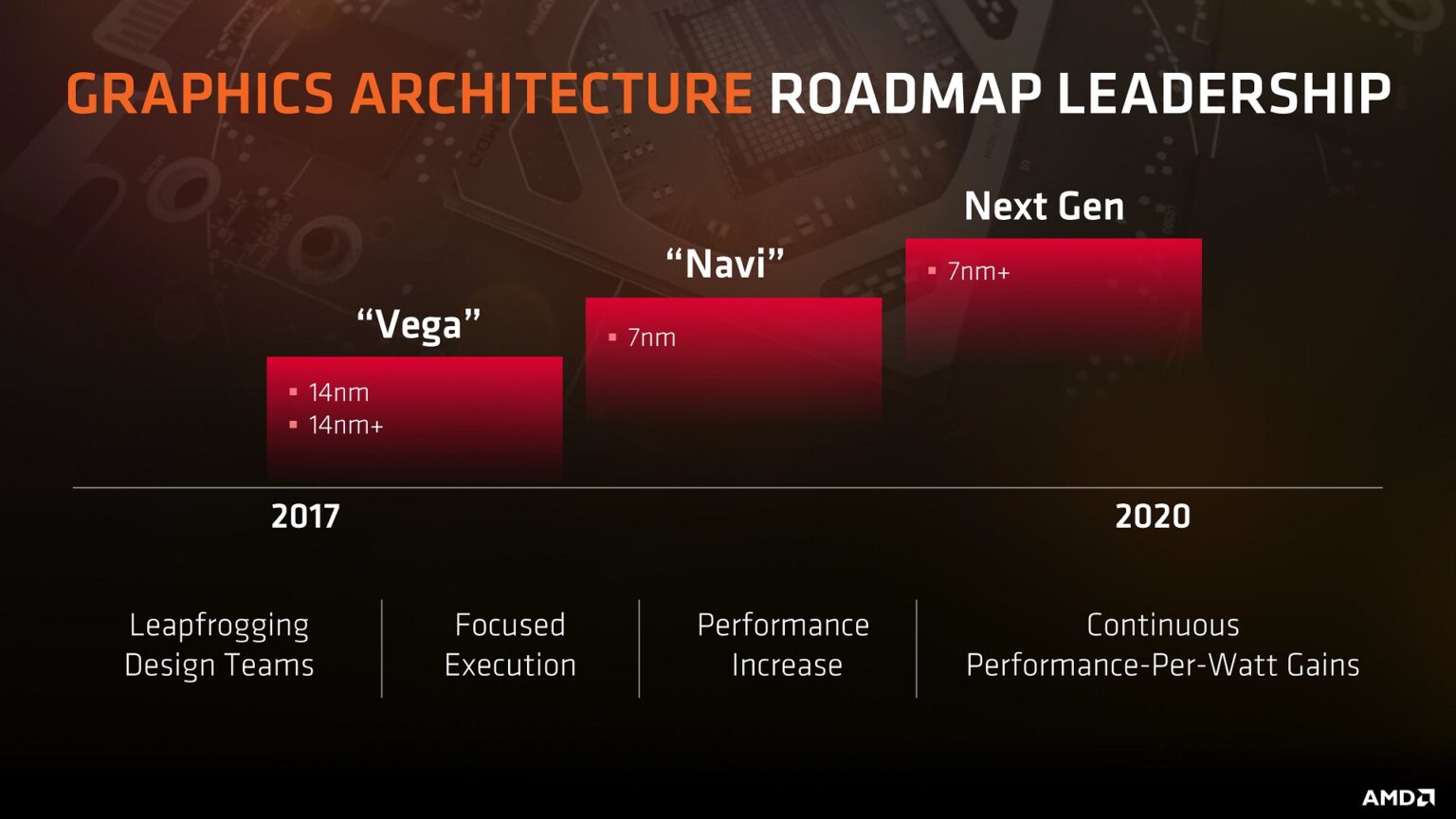 GRAPHICS ARCHITECTURE ROADMAP LEADERSHIP

“Vega”
▪ 14nm
▪ 14nm+

“Navi”
▪ 7nm

Next Gen
▪ 7nm+

2017

2020

Leapfrogging Design Teams

Focused Execution

Performance Increase

Continuous Performance-Per-Watt Gains

AMD